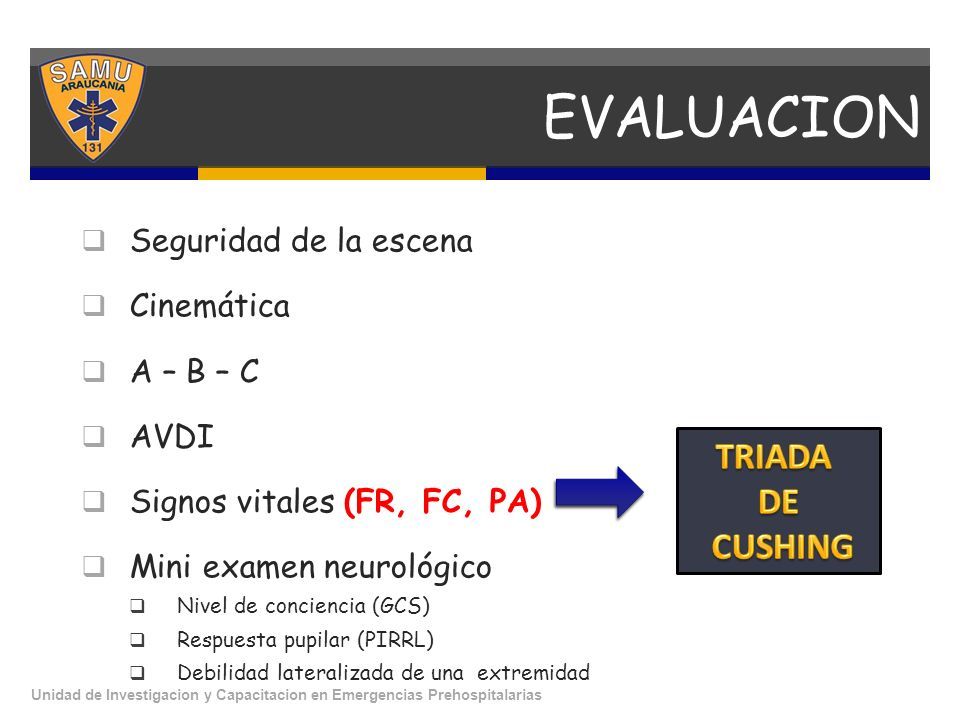 SAMU
ARAUCANIA
131

EVALUACION

❑ Seguridad de la escena

❑ Cinemática

❑ A – B – C

❑ AVDI

❑ Signos vitales (FR, FC, PA)

❑ Mini examen neurológico
❑ Nivel de conciencia (GCS)
❑ Respuesta pupilar (PIRRL)
❑ Debilidad lateralizada de una extremidad

TRIADA DE CUSHING

Unidad de Investigacion y Capacitacion en Emergencias Prehospitalarias